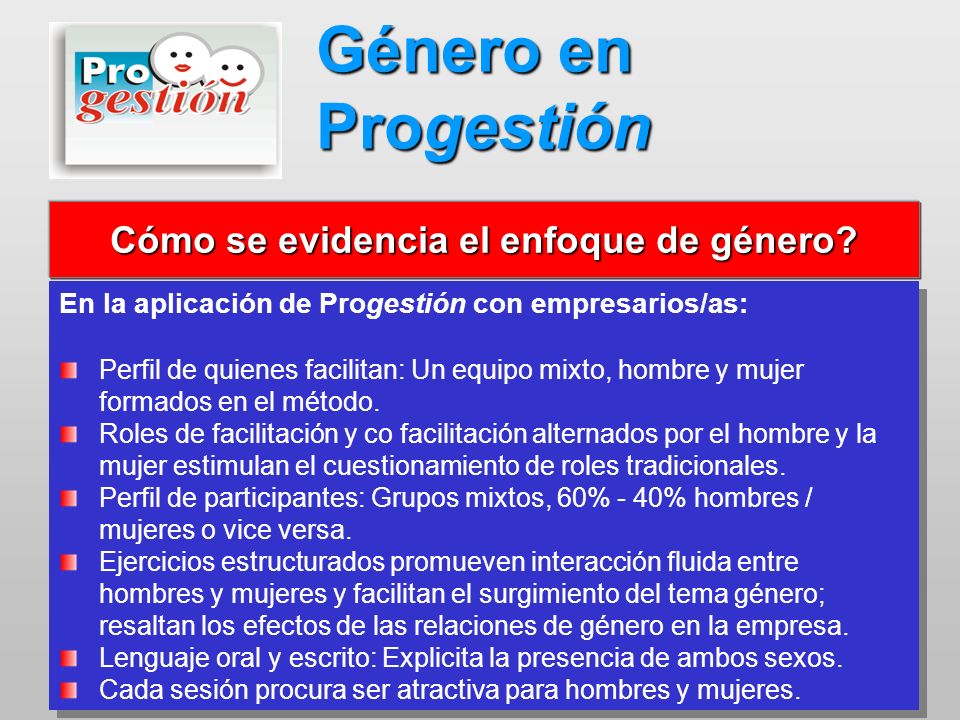 Pro gestión

Género en Progestión

Cómo se evidencia el enfoque de género?

En la aplicación de Progestión con empresarios/as:

Perfil de quienes facilitan: Un equipo mixto, hombre y mujer formados en el método.
Roles de facilitación y co facilitación alternados por el hombre y la mujer estimulan el cuestionamiento de roles tradicionales.
Perfil de participantes: Grupos mixtos, 60% - 40% hombres / mujeres o vice versa.
Ejercicios estructurados promueven interacción fluida entre hombres y mujeres y facilitan el surgimiento del tema género; resaltan los efectos de las relaciones de género en la empresa.
Lenguaje oral y escrito: Explicita la presencia de ambos sexos.
Cada sesión procura ser atractiva para hombres y mujeres.